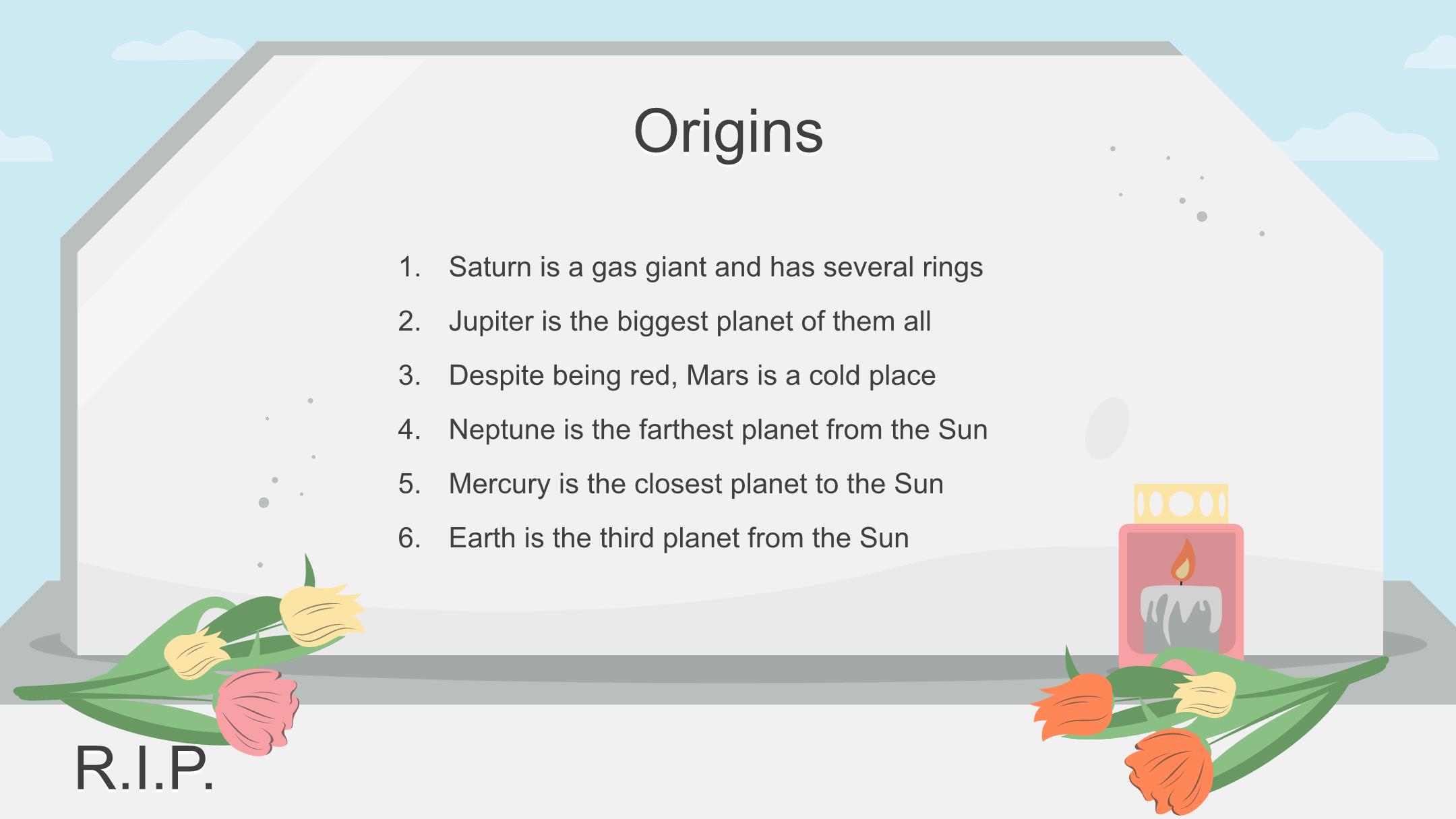 Origins

1. Saturn is a gas giant and has several rings
2. Jupiter is the biggest planet of them all
3. Despite being red, Mars is a cold place
4. Neptune is the farthest planet from the Sun
5. Mercury is the closest planet to the Sun
6. Earth is the third planet from the Sun

R.I.P.